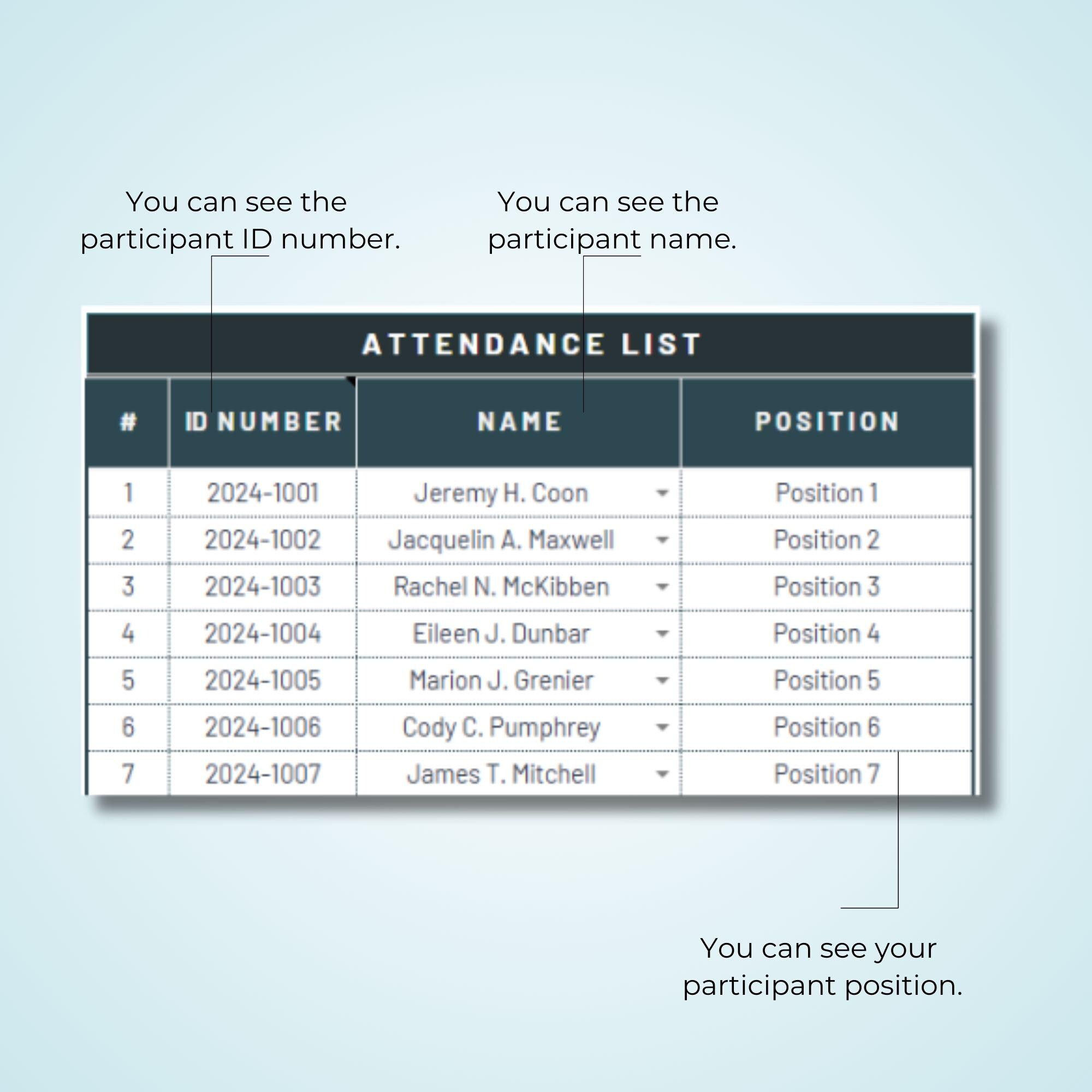 You can see the participant ID number.

You can see the participant name.

ATTENDANCE LIST

| # | ID NUMBER | NAME | POSITION |
|---|---|---|---|
| 1 | 2024-1001 | Jeremy H. Coon | Position 1 |
| 2 | 2024-1002 | Jacquelin A. Maxwell | Position 2 |
| 3 | 2024-1003 | Rachel N. McKibben | Position 3 |
| 4 | 2024-1004 | Eileen J. Dunbar | Position 4 |
| 5 | 2024-1005 | Marion J. Grenier | Position 5 |
| 6 | 2024-1006 | Cody C. Pumphrey | Position 6 |
| 7 | 2024-1007 | James T. Mitchell | Position 7 |

You can see your participant position.